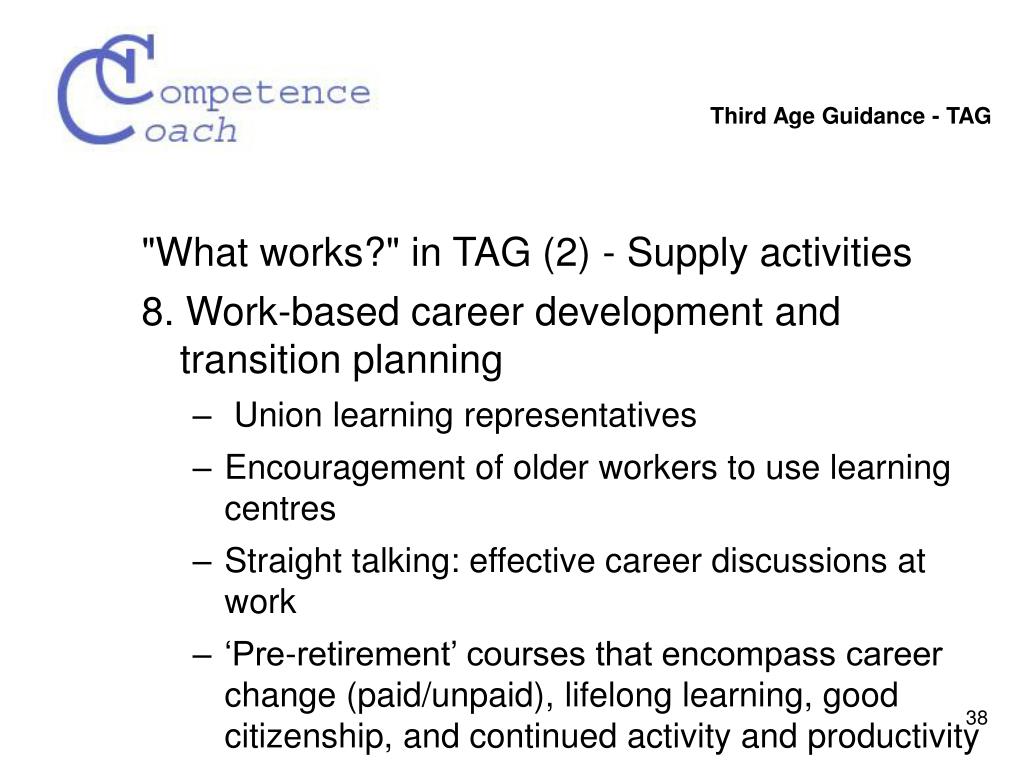 Competence Coach

Third Age Guidance - TAG

"What works?" in TAG (2) - Supply activities

8. Work-based career development and transition planning

– Union learning representatives

– Encouragement of older workers to use learning centres

– Straight talking: effective career discussions at work

– ‘Pre-retirement’ courses that encompass career change (paid/unpaid), lifelong learning, good citizenship, and continued activity and productivity

38